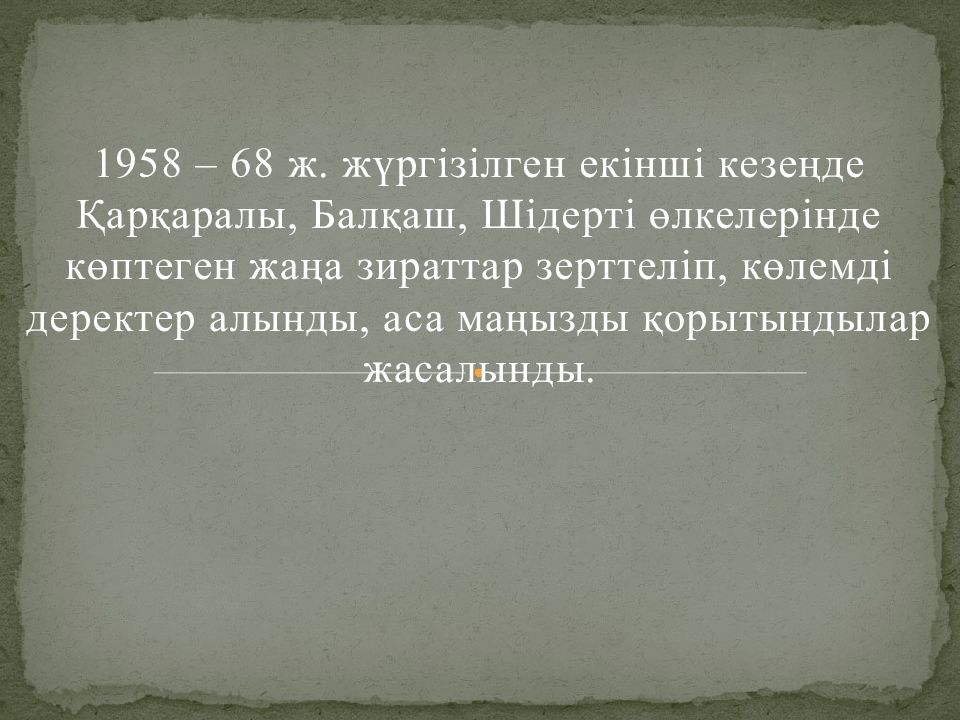 1958 – 68 ж. жүргізілген екінші кезеңде Қарқаралы, Балқаш, Шідерті өлкелерінде көптеген жаңа зираттар зерттеліп, көлемді деректер алынды, аса маңызды қорытындылар жасалынды.